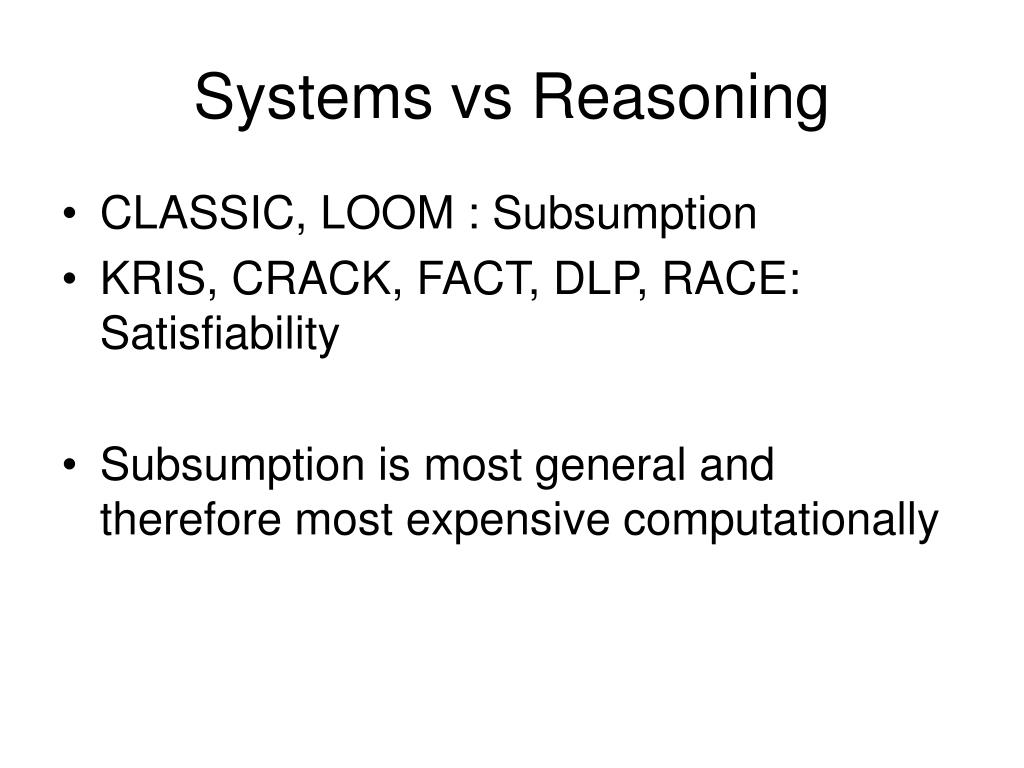 Systems vs Reasoning

• CLASSIC, LOOM : Subsumption
• KRIS, CRACK, FACT, DLP, RACE: Satisfiability

• Subsumption is most general and therefore most expensive computationally